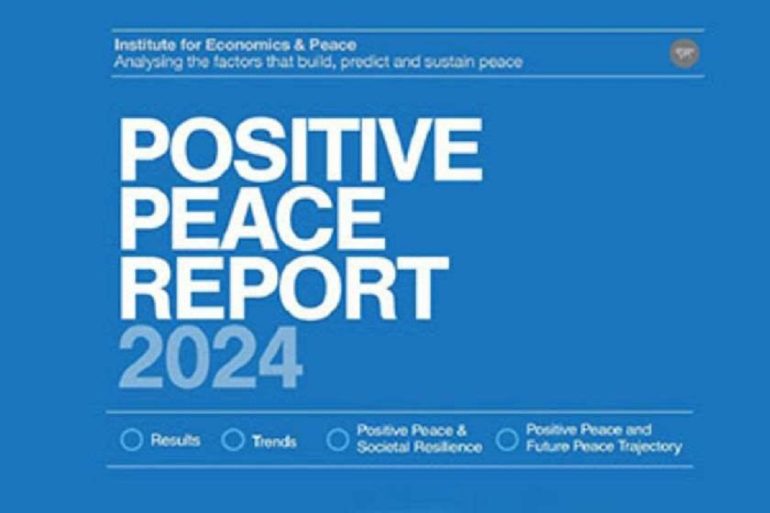 Institute for Economics & Peace
Analysing the factors that build, predict and sustain peace

POSITIVE PEACE REPORT 2024

Results
Trends
Positive Peace & Societal Resilience
Positive Peace and Future Peace Trajectory